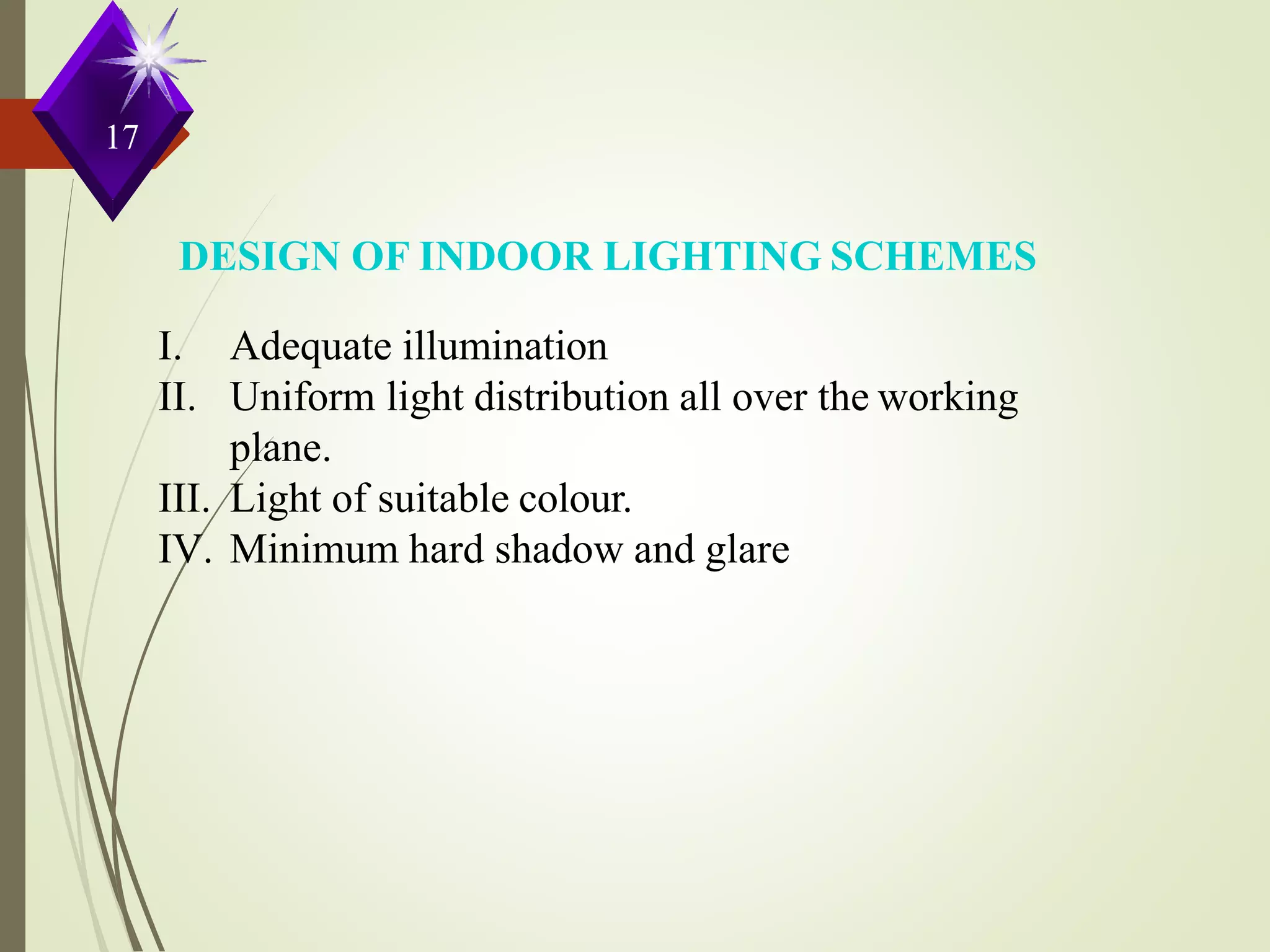 17

DESIGN OF INDOOR LIGHTING SCHEMES

I. Adequate illumination
II. Uniform light distribution all over the working plane.
III. Light of suitable colour.
IV. Minimum hard shadow and glare